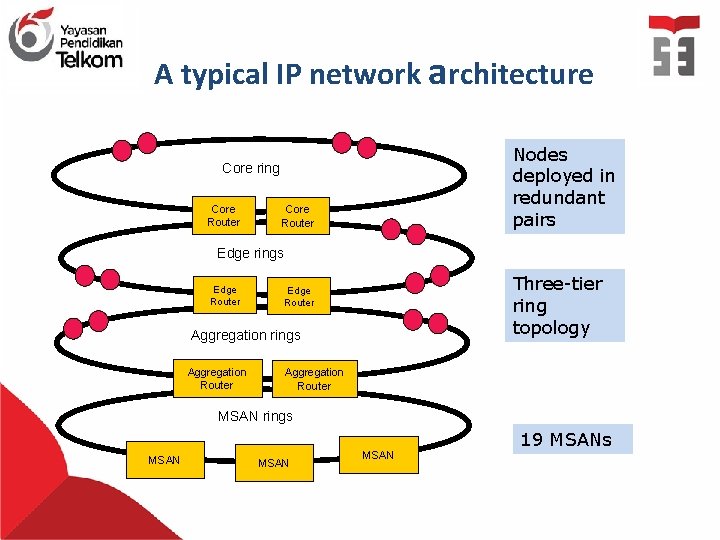 Yayasan Pendidikan Telkom

A typical IP network architecture

Core ring

Core Router

Core Router

Edge rings

Edge Router

Edge Router

Aggregation rings

Aggregation Router

Aggregation Router

MSAN rings

MSAN

MSAN

MSAN

Nodes deployed in redundant pairs

Three-tier ring topology

19 MSANs